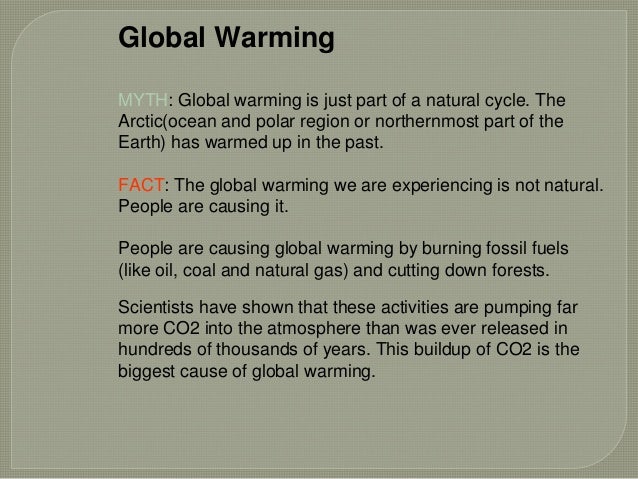 Global Warming

MYTH: Global warming is just part of a natural cycle. The Arctic(ocean and polar region or northernmost part of the Earth) has warmed up in the past.

FACT: The global warming we are experiencing is not natural. People are causing it.

People are causing global warming by burning fossil fuels (like oil, coal and natural gas) and cutting down forests.

Scientists have shown that these activities are pumping far more CO2 into the atmosphere than was ever released in hundreds of thousands of years. This buildup of CO2 is the biggest cause of global warming.